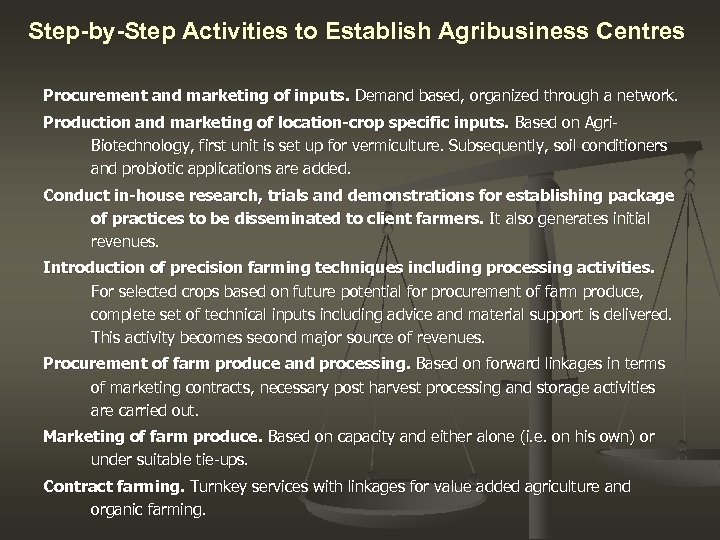 Step-by-Step Activities to Establish Agribusiness Centres

Procurement and marketing of inputs. Demand based, organized through a network.

Production and marketing of location-crop specific inputs. Based on Agri-Biotechnology, first unit is set up for vermiculture. Subsequently, soil conditioners and probiotic applications are added.

Conduct in-house research, trials and demonstrations for establishing package of practices to be disseminated to client farmers. It also generates initial revenues.

Introduction of precision farming techniques including processing activities. For selected crops based on future potential for procurement of farm produce, complete set of technical inputs including advice and material support is delivered. This activity becomes second major source of revenues.

Procurement of farm produce and processing. Based on forward linkages in terms of marketing contracts, necessary post harvest processing and storage activities are carried out.

Marketing of farm produce. Based on capacity and either alone (i.e. on his own) or under suitable tie-ups.

Contract farming. Turnkey services with linkages for value added agriculture and organic farming.